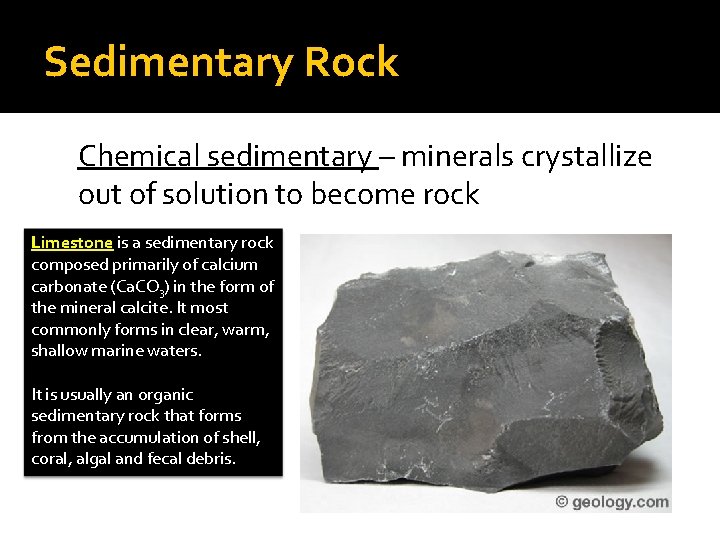 Sedimentary Rock

Chemical sedimentary – minerals crystallize out of solution to become rock

Limestone is a sedimentary rock composed primarily of calcium carbonate ($CaCO_3$) in the form of the mineral calcite. It most commonly forms in clear, warm, shallow marine waters.

It is usually an organic sedimentary rock that forms from the accumulation of shell, coral, algal and fecal debris.

© geology.com